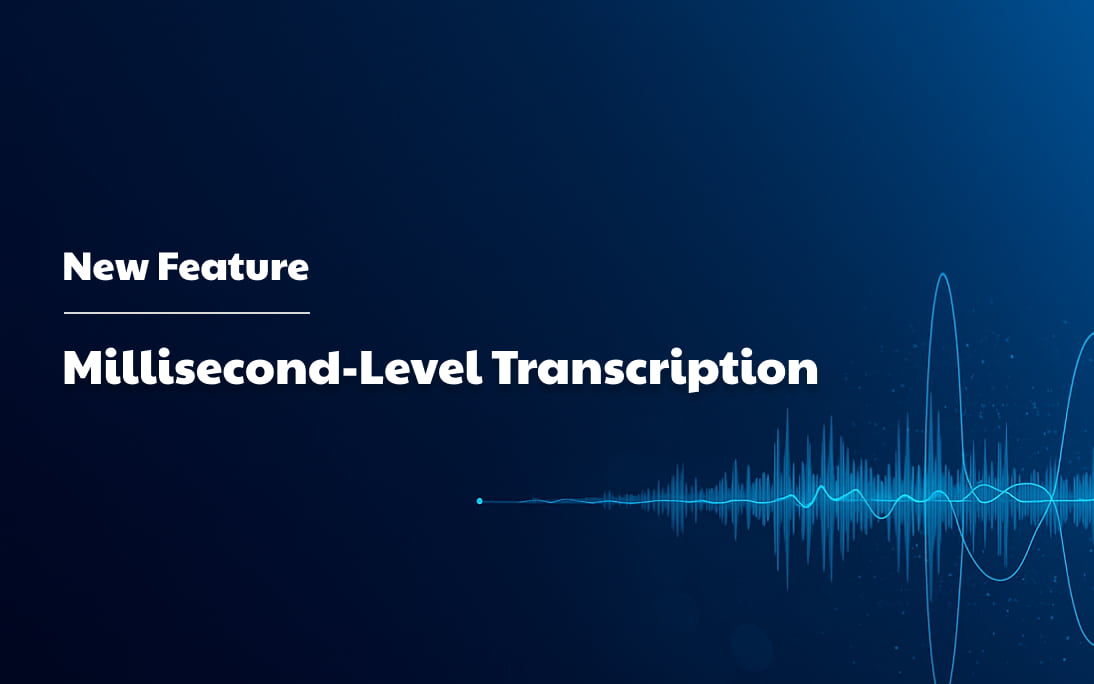 New Feature

Millisecond-Level Transcription